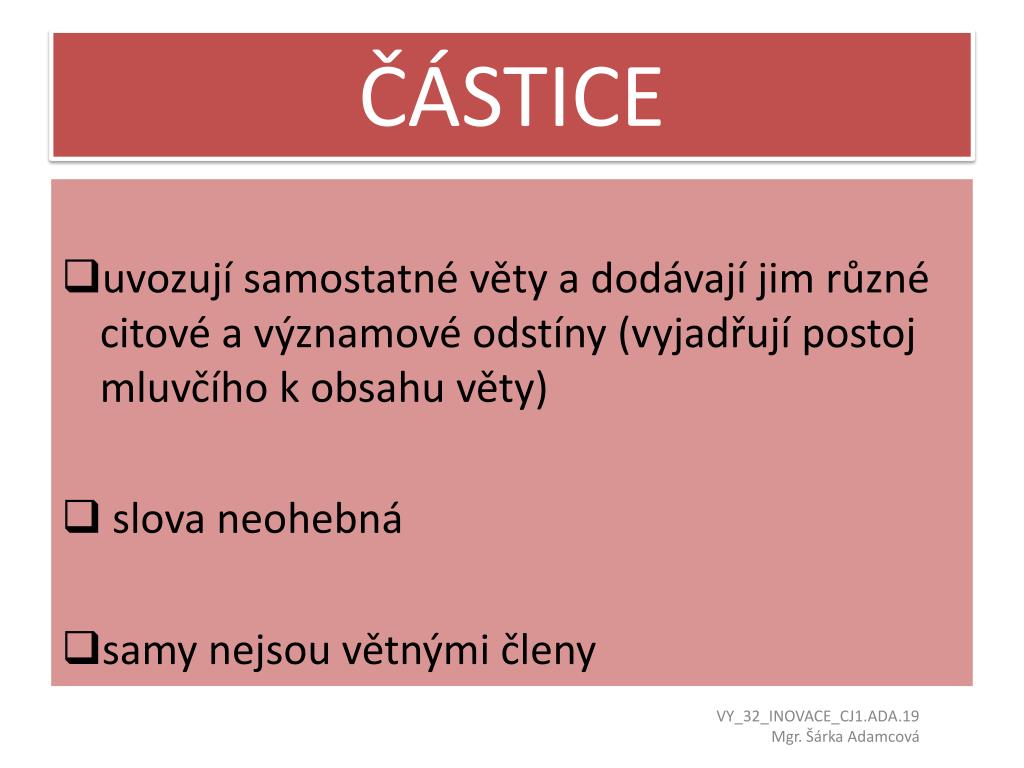 ČÁSTICE

❑uvozují samostatné věty a dodávají jim různé citové a významové odstíny (vyjadřují postoj mluvčího k obsahu věty)

❑ slova neohebná

❑samy nejsou větnými členy

VY_32_INOVACE_CJ1.ADA.19
Mgr. Šárka Adamcová